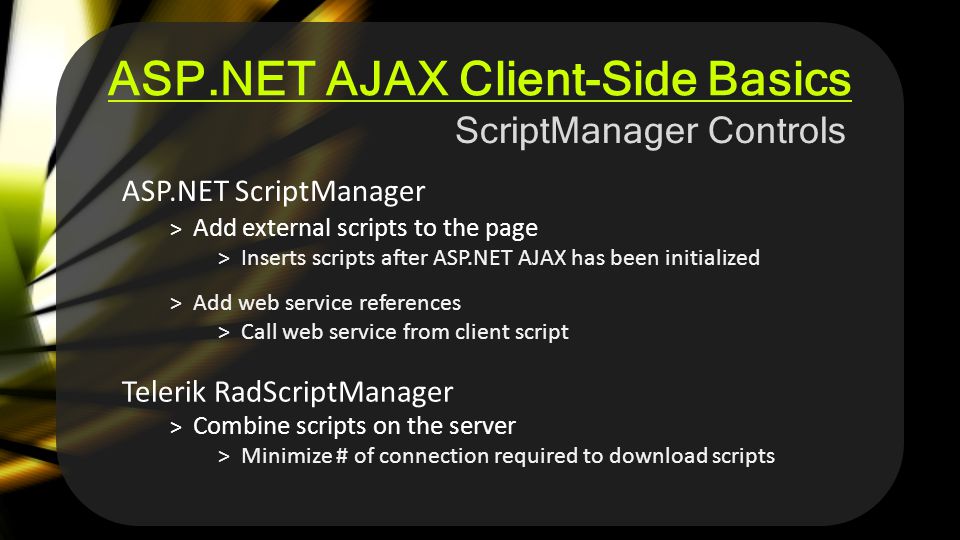 ASP.NET AJAX Client-Side Basics

ScriptManager Controls

ASP.NET ScriptManager

> Add external scripts to the page

> Inserts scripts after ASP.NET AJAX has been initialized

> Add web service references

> Call web service from client script

Telerik RadScriptManager

> Combine scripts on the server

> Minimize # of connection required to download scripts